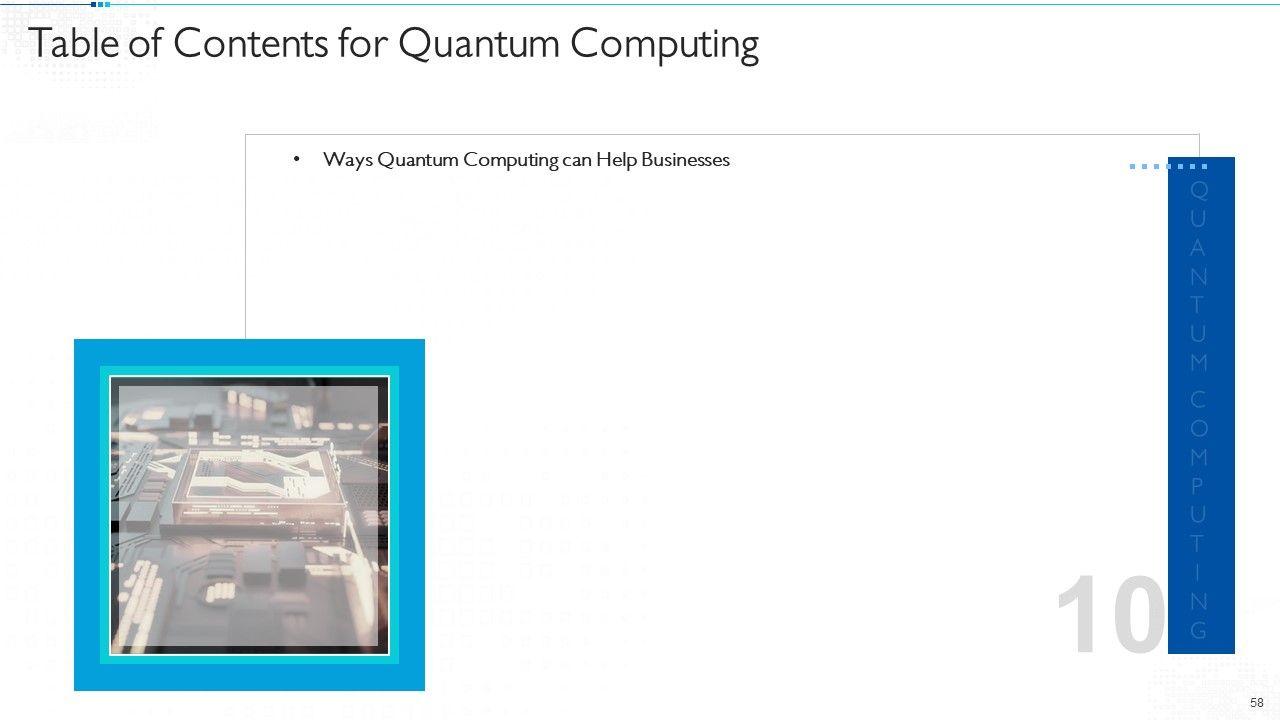 Table of Contents for Quantum Computing

• Ways Quantum Computing can Help Businesses

QUANTUM COMPUTING

10

58